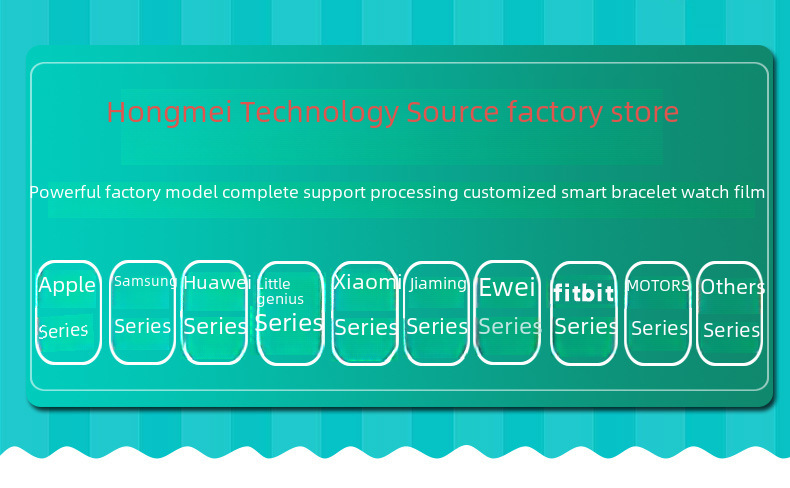 Hongmei Technology Source factory store

Powerful factory model complete support processing customized smart bracelet watch film

Apple Series

Samsung Series

Huawei Series

Little genius Series

Xiaomi Series

Jiaming Series

Ewei Series

fitbit Series

MOTORS Series

Others Series